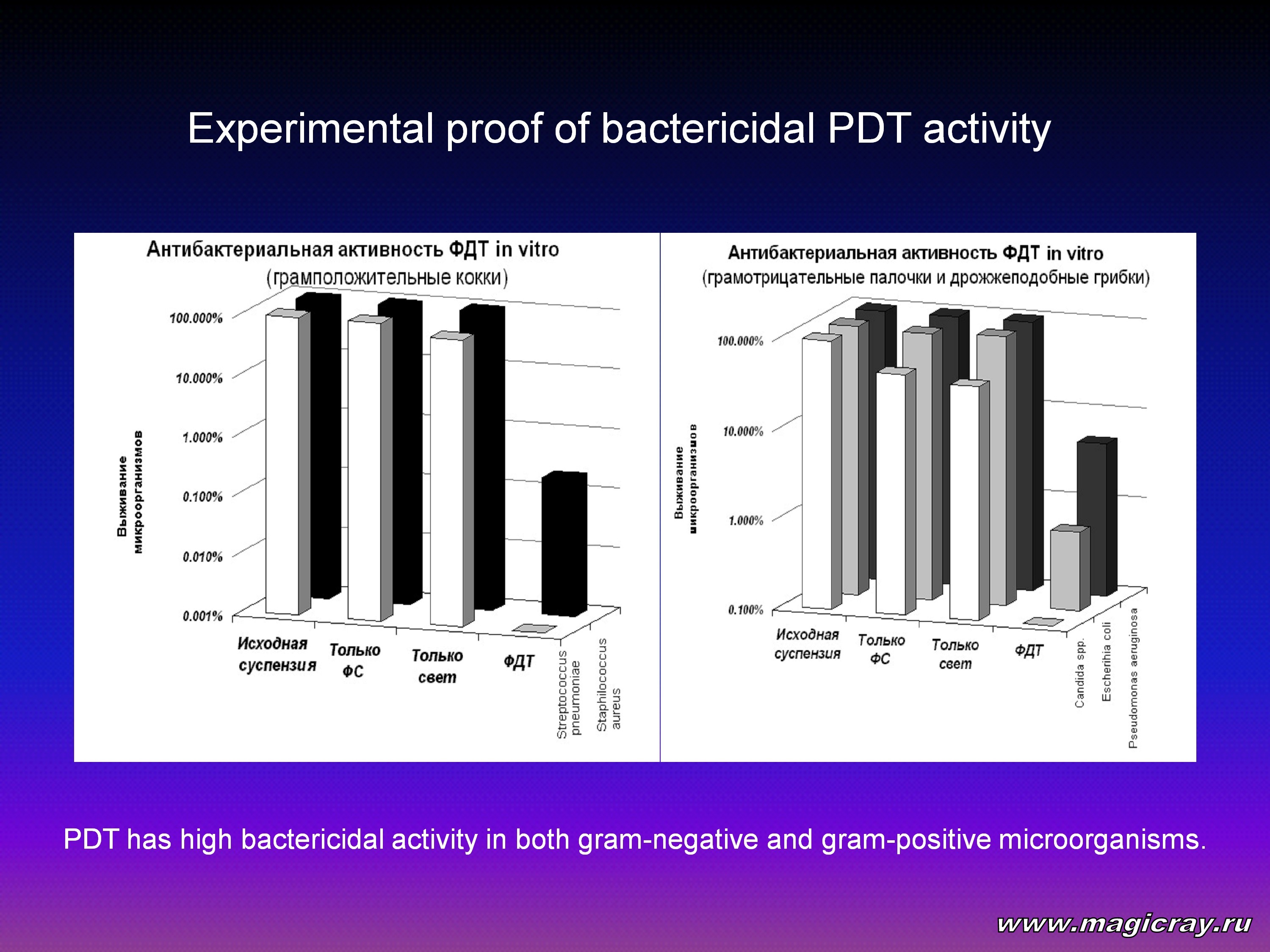 Experimental proof of bactericidal PDT activity

Антибактериальная активность ФДТ in vitro
(грамположительные кокки)

Выживание микроорганизмов

100.000%
10.000%
1.000%
0.100%
0.010%
0.001%

Исходная суспензия
Только ФС
Только свет
ФДТ

Streptococcus pneumoniae
Staphilococcus aureus

Антибактериальная активность ФДТ in vitro
(грамотрицательные палочки и дрожжеподобные грибки)

Выживание микроорганизмов

100.000%
10.000%
1.000%
0.100%

Исходная суспензия
Только ФС
Только свет
ФДТ

Candida spp.
Escherihia coli
Pseudomonas aeruginosa

PDT has high bactericidal activity in both gram-negative and gram-positive microorganisms.

www.magicray.ru